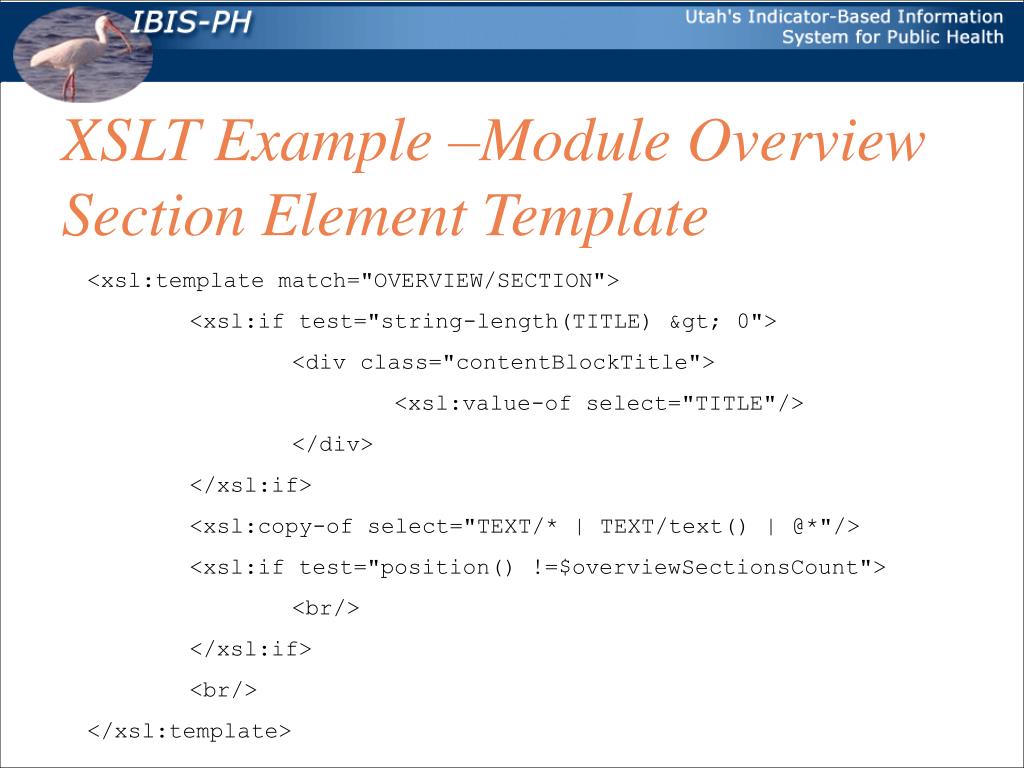 IBIS-PH

Utah's Indicator-Based Information System for Public Health

XSLT Example –Module Overview Section Element Template

<xsl:template match="OVERVIEW/SECTION">
<xsl:if test="string-length(TITLE) &gt; 0">
<div class="contentBlockTitle">
<xsl:value-of select="TITLE"/>
</div>
</xsl:if>
<xsl:copy-of select="TEXT/* | TEXT/text() | @*"/>
<xsl:if test="position() !=$overviewSectionsCount">
<br/>
</xsl:if>
<br/>
</xsl:template>